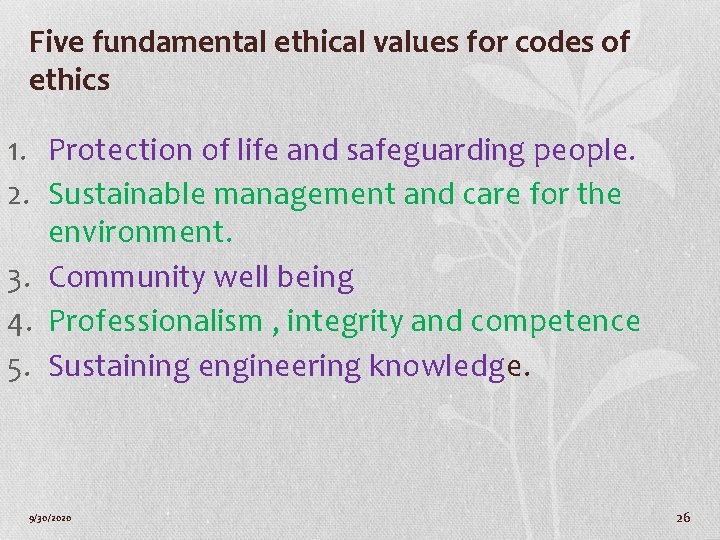 Five fundamental ethical values for codes of ethics

1. Protection of life and safeguarding people.
2. Sustainable management and care for the environment.
3. Community well being
4. Professionalism , integrity and competence
5. Sustaining engineering knowledge.

9/30/2020

26